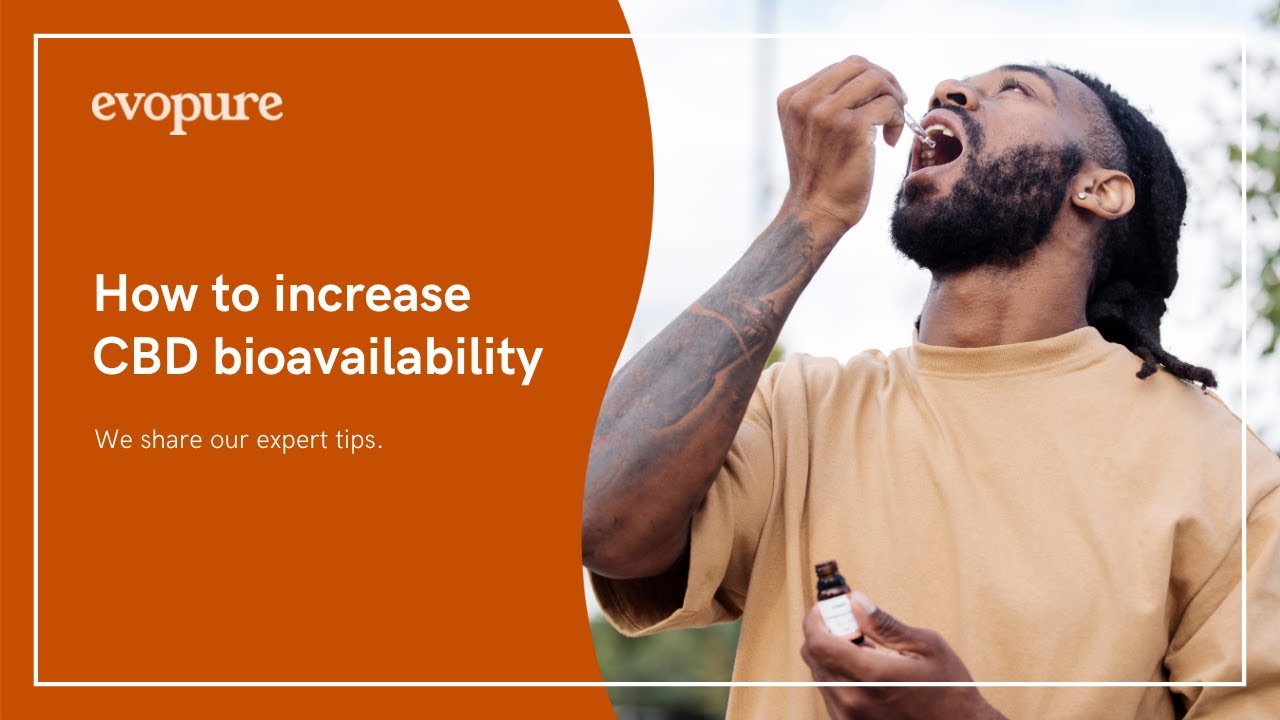 evopure

How to increase CBD bioavailability

We share our expert tips.